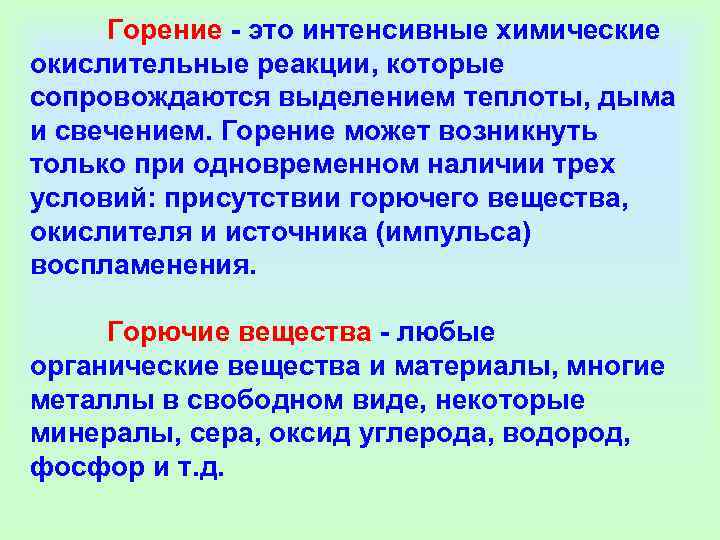 Горение - это интенсивные химические окислительные реакции, которые сопровождаются выделением теплоты, дыма и свечением. Горение может возникнуть только при одновременном наличии трех условий: присутствии горючего вещества, окислителя и источника (импульса) воспламенения.

Горючие вещества - любые органические вещества и материалы, многие металлы в свободном виде, некоторые минералы, сера, оксид углерода, водород, фосфор и т.д.